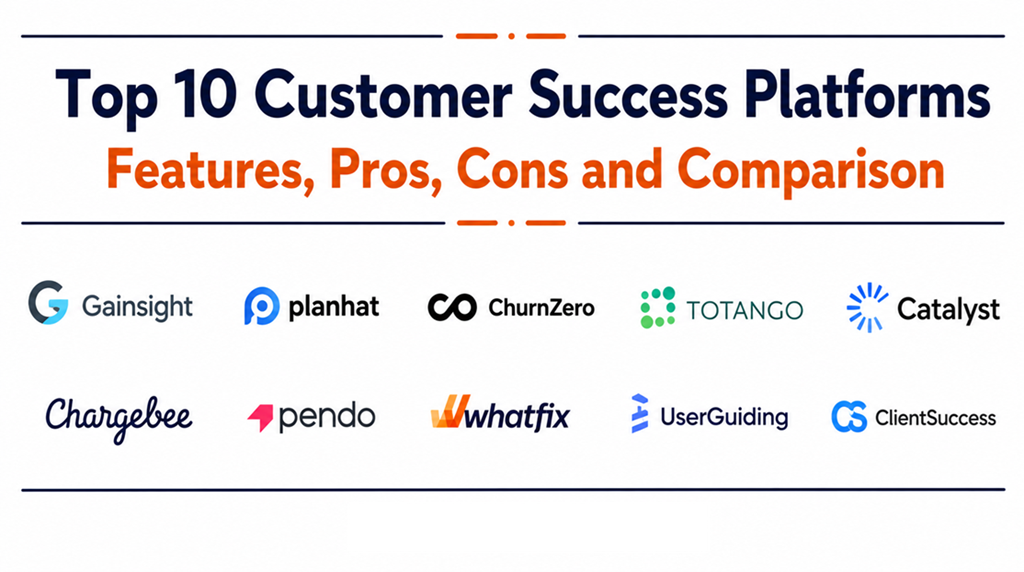 Top 10 Customer Success Platforms

Features, Pros, Cons and Comparison

Gainsight planhat ChurnZero TOTANGO Catalyst

Chargebee pendo whatfix UserGuiding ClientSuccess